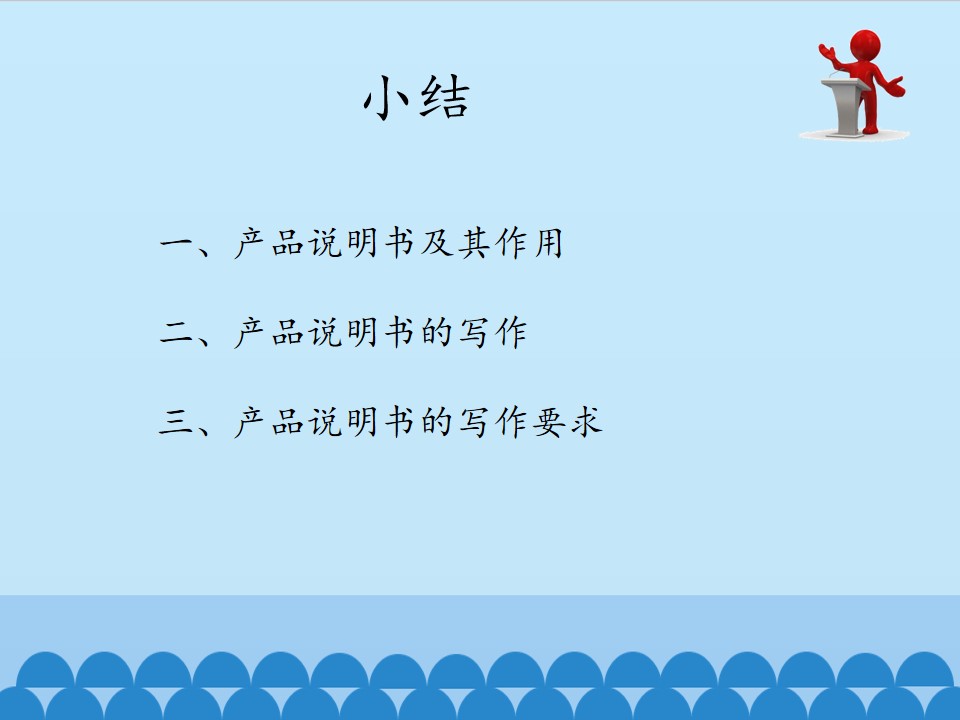 小结

一、产品说明书及其作用

二、产品说明书的写作

三、产品说明书的写作要求